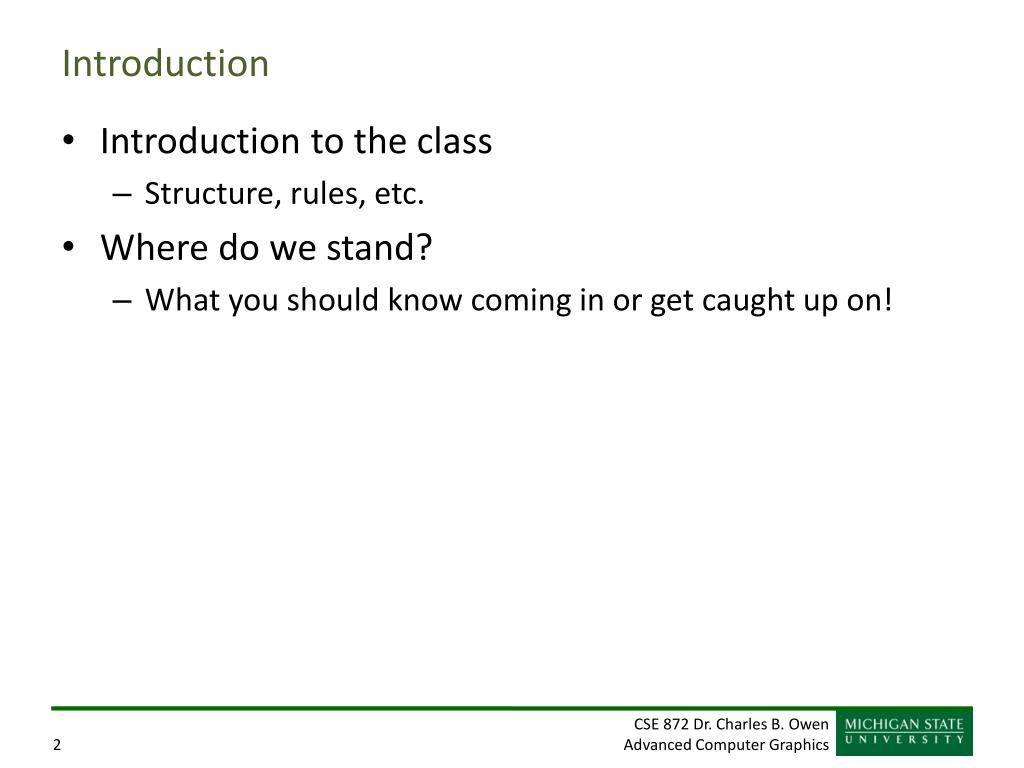 Introduction

• Introduction to the class
  – Structure, rules, etc.
• Where do we stand?
  – What you should know coming in or get caught up on!

2

CSE 872 Dr. Charles B. Owen
Advanced Computer Graphics

MICHIGAN STATE
UNIVERSITY